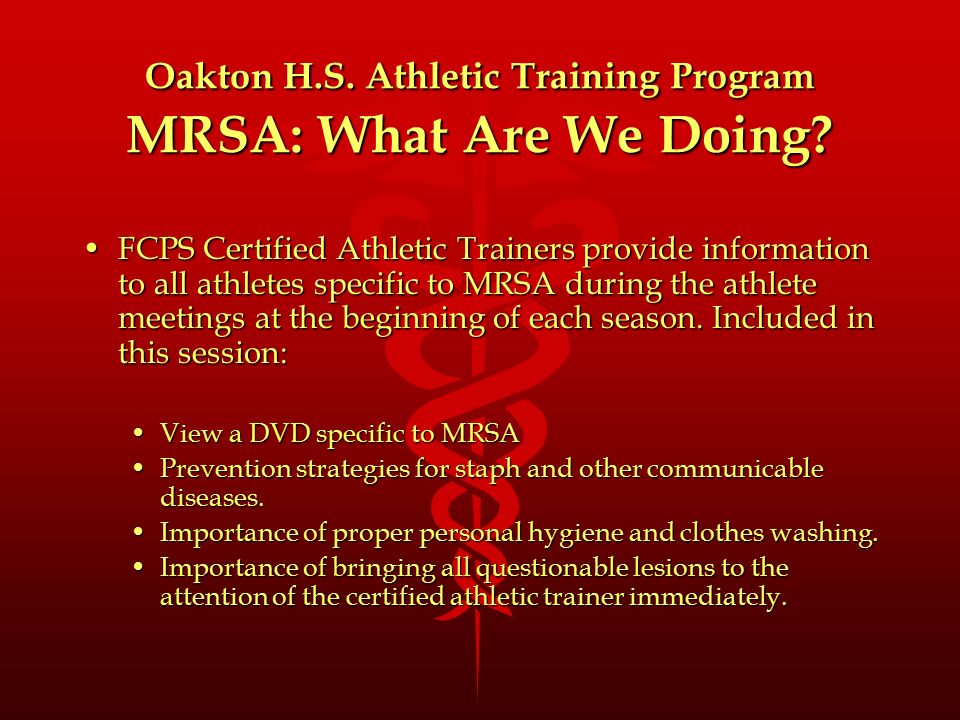 Oakton H.S. Athletic Training Program
MRSA: What Are We Doing?

• FCPS Certified Athletic Trainers provide information to all athletes specific to MRSA during the athlete meetings at the beginning of each season. Included in this session:

• View a DVD specific to MRSA
• Prevention strategies for staph and other communicable diseases.
• Importance of proper personal hygiene and clothes washing.
• Importance of bringing all questionable lesions to the attention of the certified athletic trainer immediately.